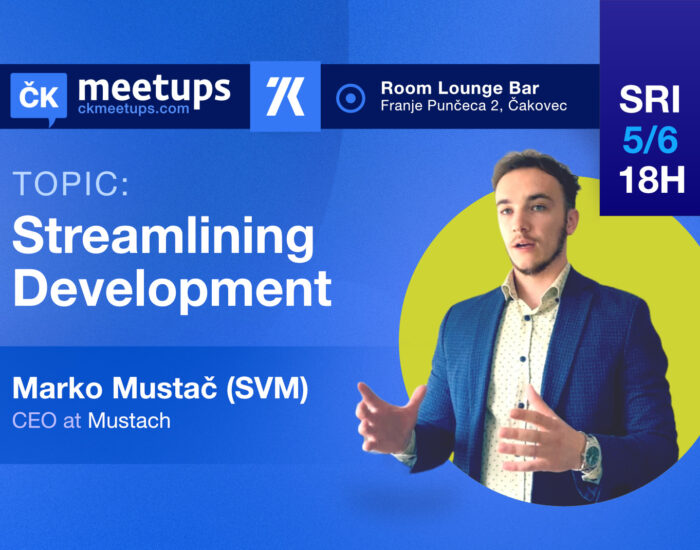 ČK meetups
ckmeetups.com

Room Lounge Bar
Franje Punčeca 2, Čakovec

SRI
5/6
18H

TOPIC:
Streamlining Development

Marko Mustač (SVM)
CEO at Mustach